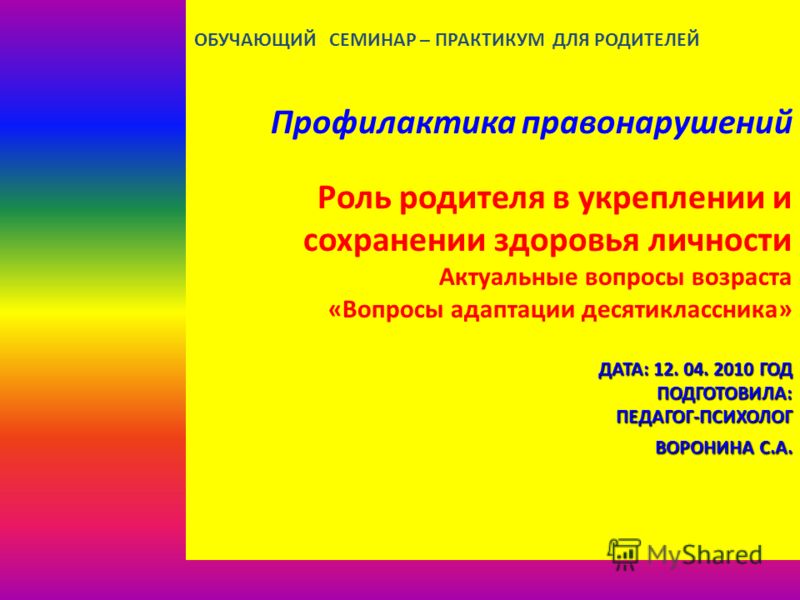 ОБУЧАЮЩИЙ СЕМИНАР – ПРАКТИКУМ ДЛЯ РОДИТЕЛЕЙ

Профилактика правонарушений

Роль родителя в укреплении и сохранении здоровья личности
Актуальные вопросы возраста
«Вопросы адаптации десятиклассника»

ДАТА: 12. 04. 2010 ГОД
ПОДГОТОВИЛА:
ПЕДАГОГ-ПСИХОЛОГ
ВОРОНИНА С.А.

MyShared